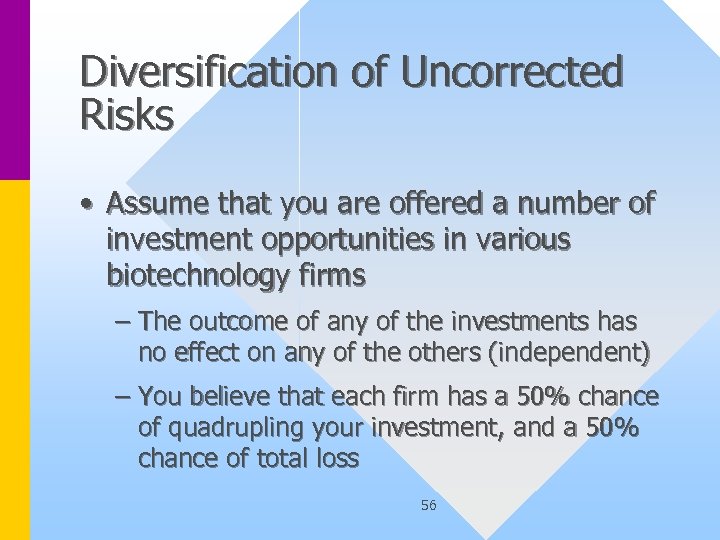 Diversification of Uncorrected Risks

• Assume that you are offered a number of investment opportunities in various biotechnology firms

– The outcome of any of the investments has no effect on any of the others (independent)

– You believe that each firm has a 50% chance of quadrupling your investment, and a 50% chance of total loss

56